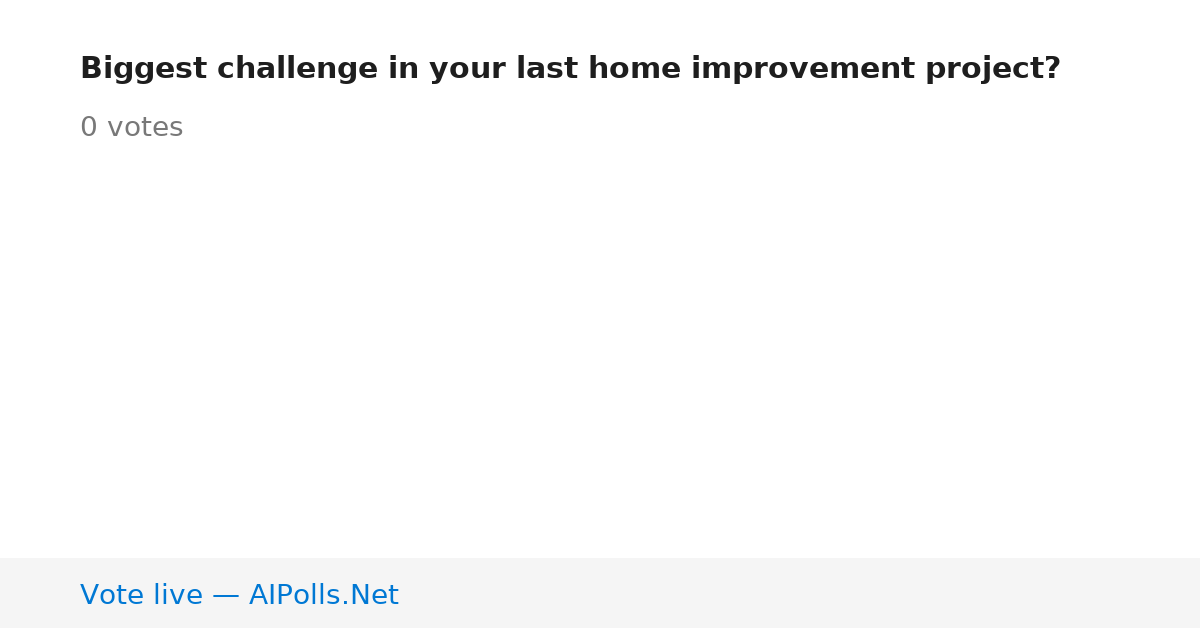 Biggest challenge in your last home improvement project?

0 votes

Vote live — AIPolls.Net